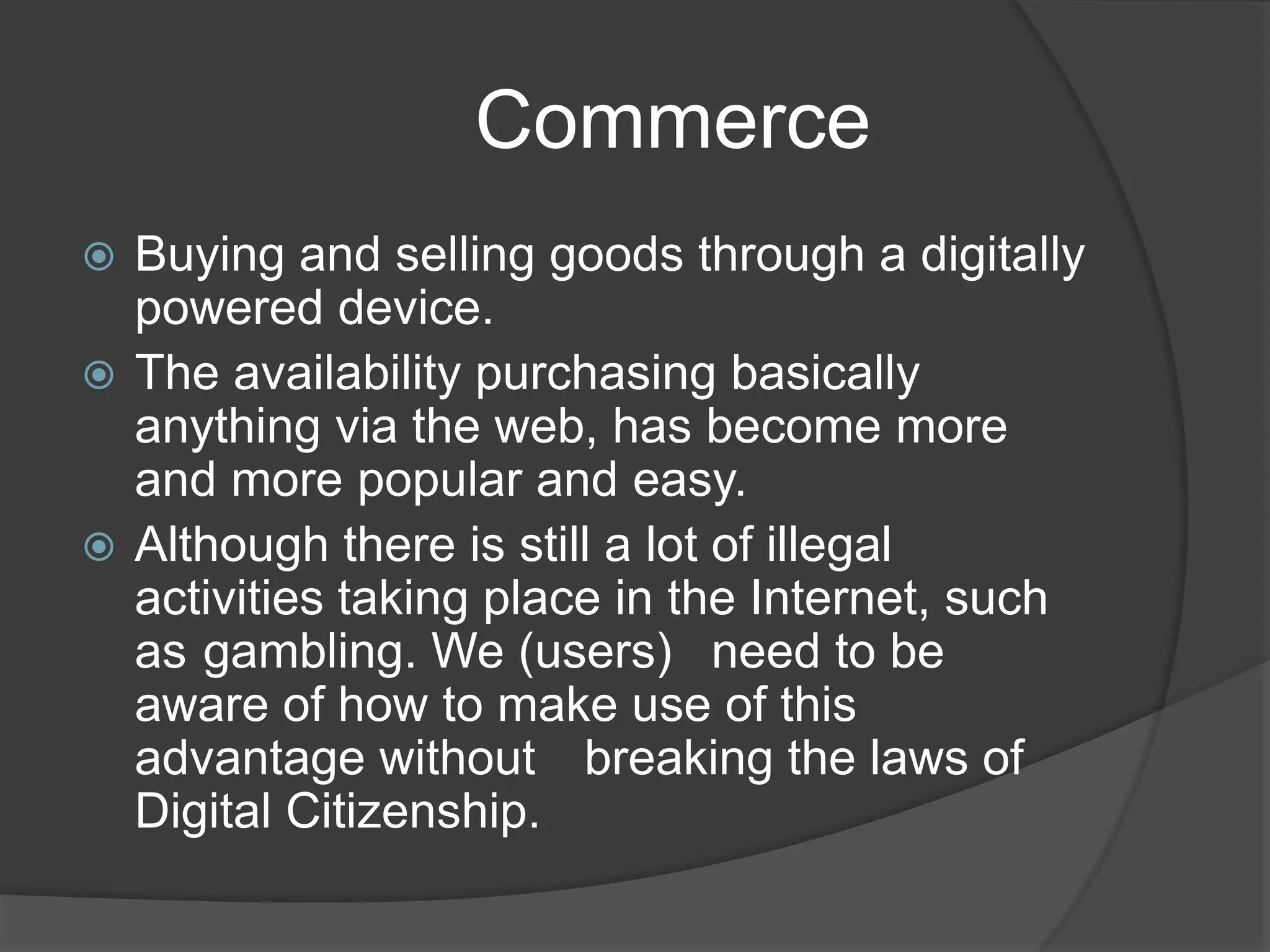 Commerce

Buying and selling goods through a digitally powered device.

The availability purchasing basically anything via the web, has become more and more popular and easy.

Although there is still a lot of illegal activities taking place in the Internet, such as gambling. We (users) need to be aware of how to make use of this advantage without breaking the laws of Digital Citizenship.